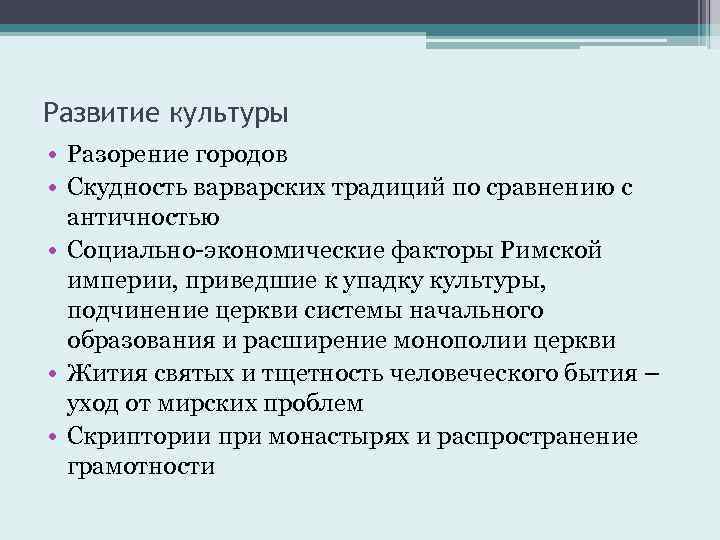 Развитие культуры

• Разорение городов
• Скудность варварских традиций по сравнению с античностью
• Социально-экономические факторы Римской империи, приведшие к упадку культуры, подчинение церкви системы начального образования и расширение монополии церкви
• Жития святых и тщетность человеческого бытия – уход от мирских проблем
• Скриптории при монастырях и распространение грамотности